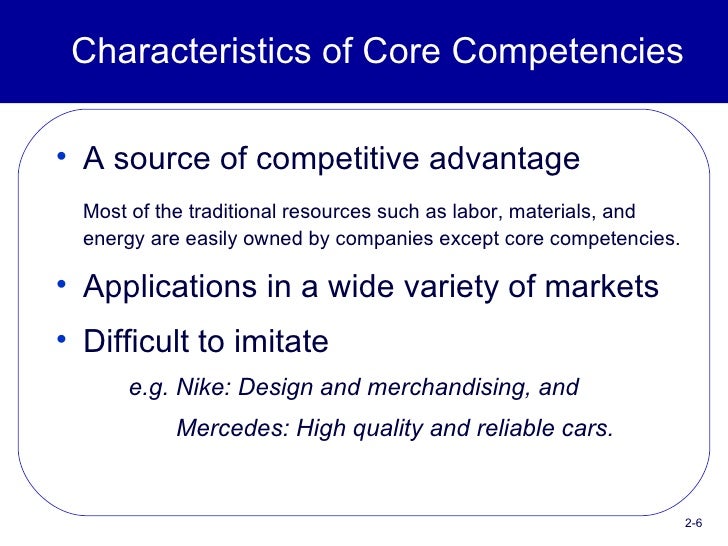 Characteristics of Core Competencies

• A source of competitive advantage

Most of the traditional resources such as labor, materials, and energy are easily owned by companies except core competencies.

• Applications in a wide variety of markets

• Difficult to imitate

e.g. Nike: Design and merchandising, and

Mercedes: High quality and reliable cars.

2-6